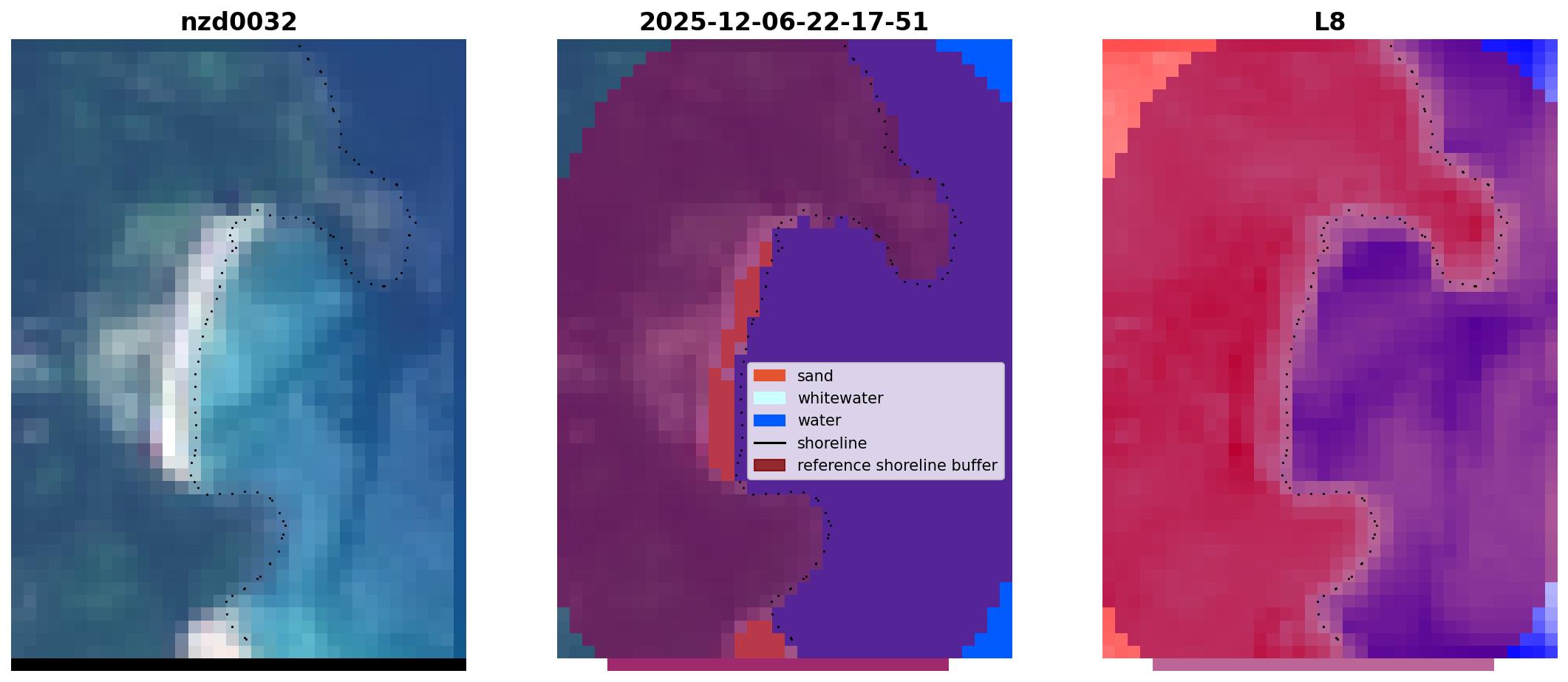 nzd0032

2025-12-06-22-17-51

sand
whitewater
water
shoreline
reference shoreline buffer

L8